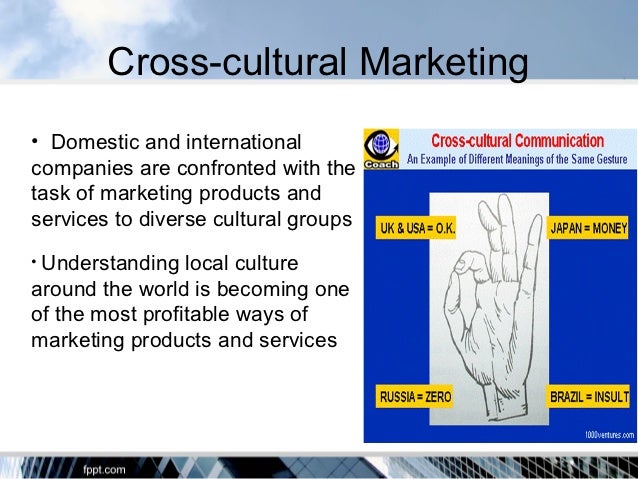 Cross-cultural Marketing

• Domestic and international companies are confronted with the task of marketing products and services to diverse cultural groups

• Understanding local culture around the world is becoming one of the most profitable ways of marketing products and services

Coach

Cross-cultural Communication

An Example of Different Meanings of the Same Gesture

UK & USA = O.K.

JAPAN = MONEY

RUSSIA = ZERO

BRAZIL = INSULT

1000ventures.com

fppt.com